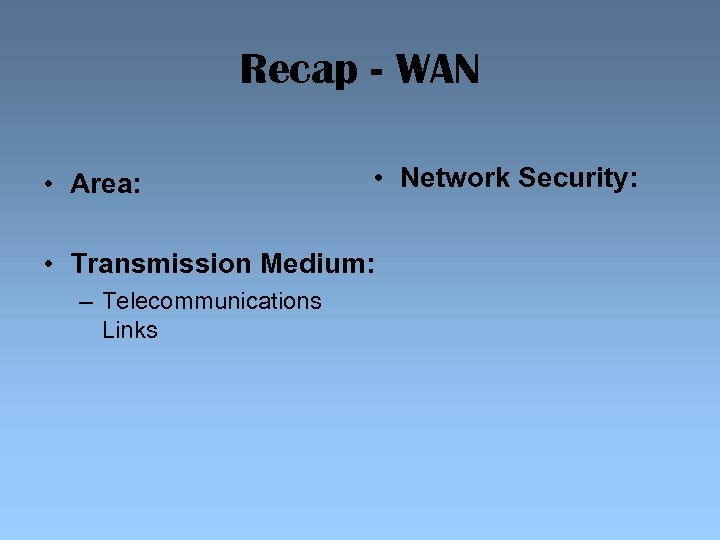 Recap - WAN

• Area:

• Transmission Medium:
– Telecommunications Links

• Network Security: